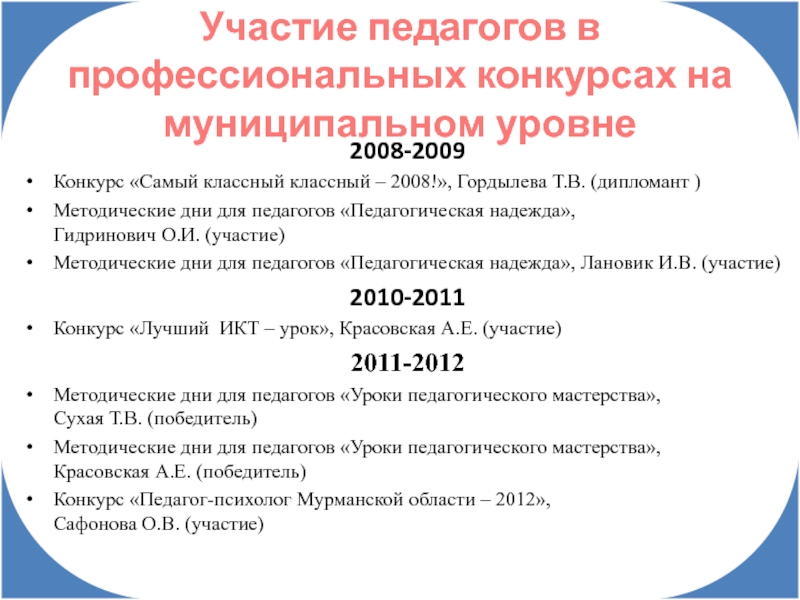 Участие педагогов в профессиональных конкурсах на муниципальном уровне

2008-2009

• Конкурс «Самый классный классный – 2008!», Гордылева Т.В. (дипломант )
• Методические дни для педагогов «Педагогическая надежда», Гидринович О.И. (участие)
• Методические дни для педагогов «Педагогическая надежда», Лановик И.В. (участие)

2010-2011

• Конкурс «Лучший ИКТ – урок», Красовская А.Е. (участие)

2011-2012

• Методические дни для педагогов «Уроки педагогического мастерства», Сухая Т.В. (победитель)
• Методические дни для педагогов «Уроки педагогического мастерства», Красовская А.Е. (победитель)
• Конкурс «Педагог-психолог Мурманской области – 2012», Сафонова О.В. (участие)